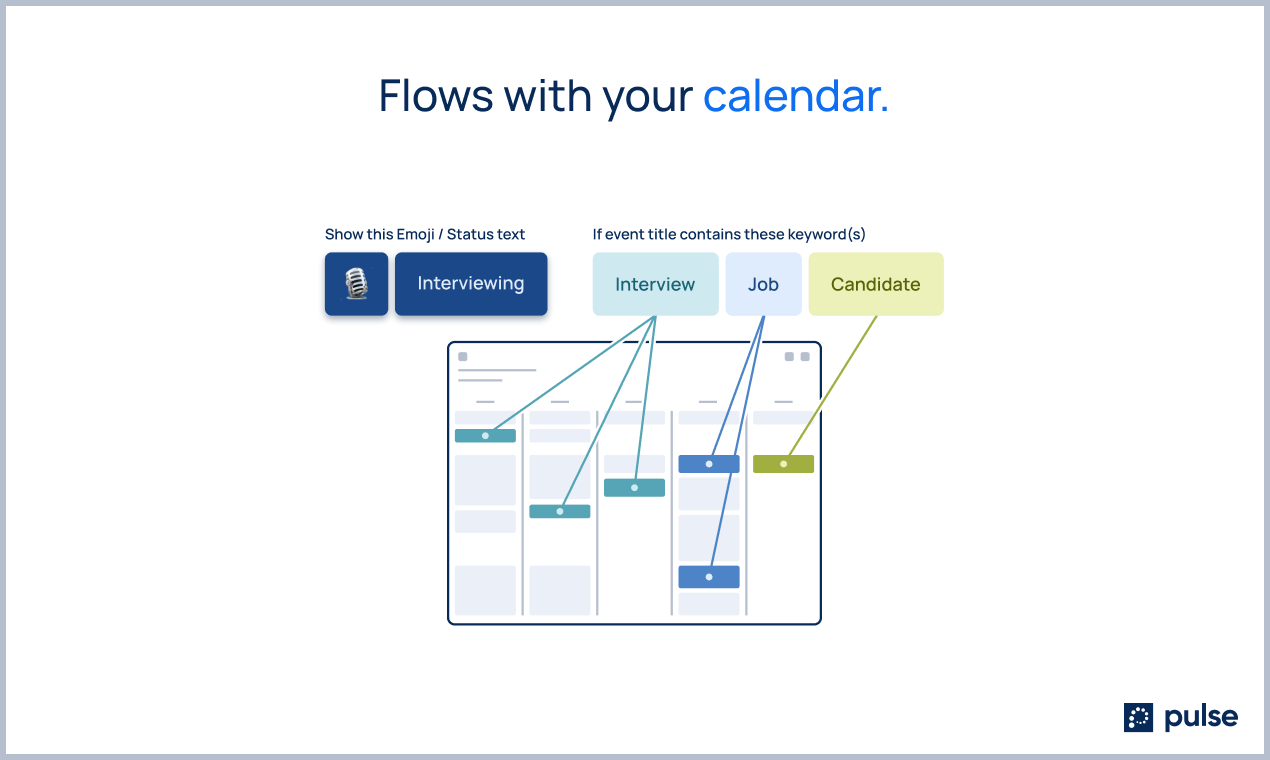 Flows with your calendar.

Show this Emoji / Status text

Interviewing

If event title contains these keyword(s)

Interview

Job

Candidate

pulse